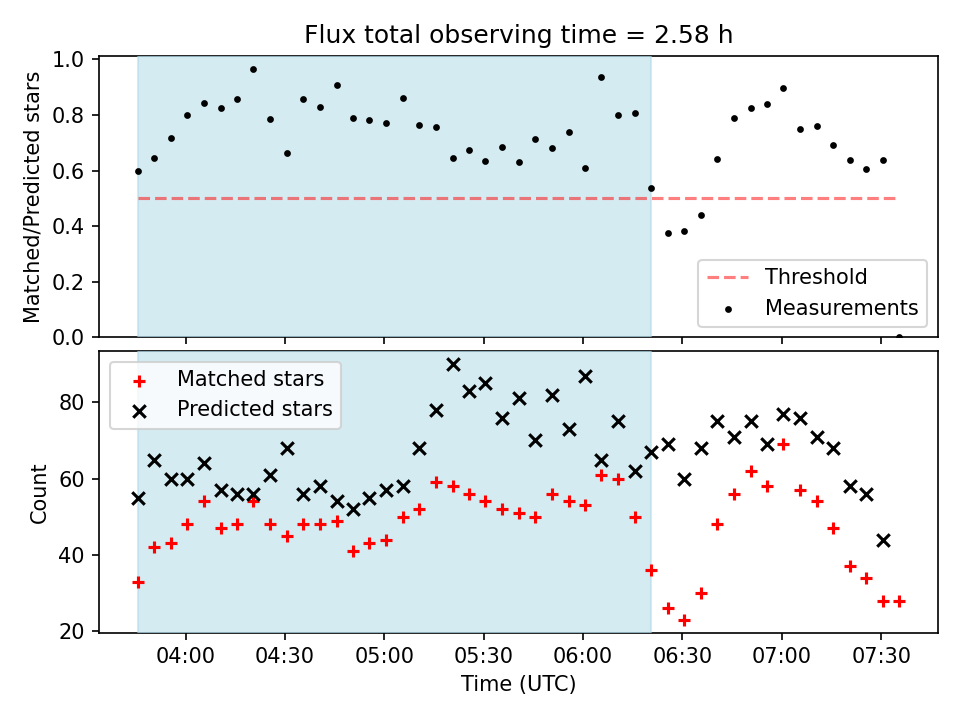 Flux total observing time = 2.58 h

Matched/Predicted stars

1.0
0.8
0.6
0.4
0.2
0.0

Threshold
Measurements

Matched stars
Predicted stars

Count

80
60
40
20

04:00
04:30
05:00
05:30
06:00
06:30
07:00
07:30

Time (UTC)